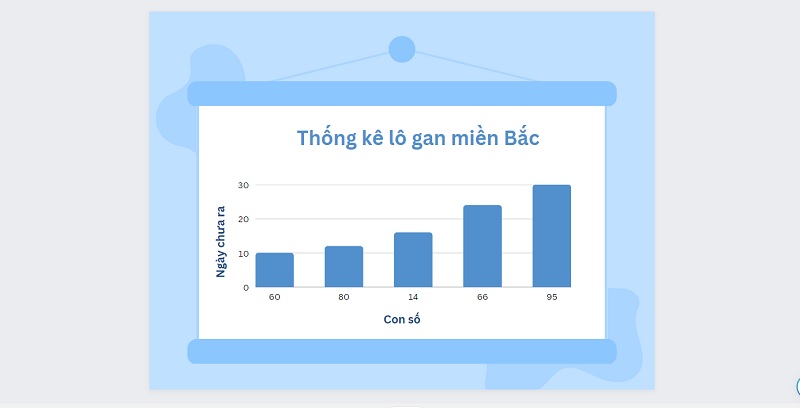 Thống kê lô gan miền Bắc

Ngày chưa ra

30
20
10
0

60
80
14
66
95

Con số